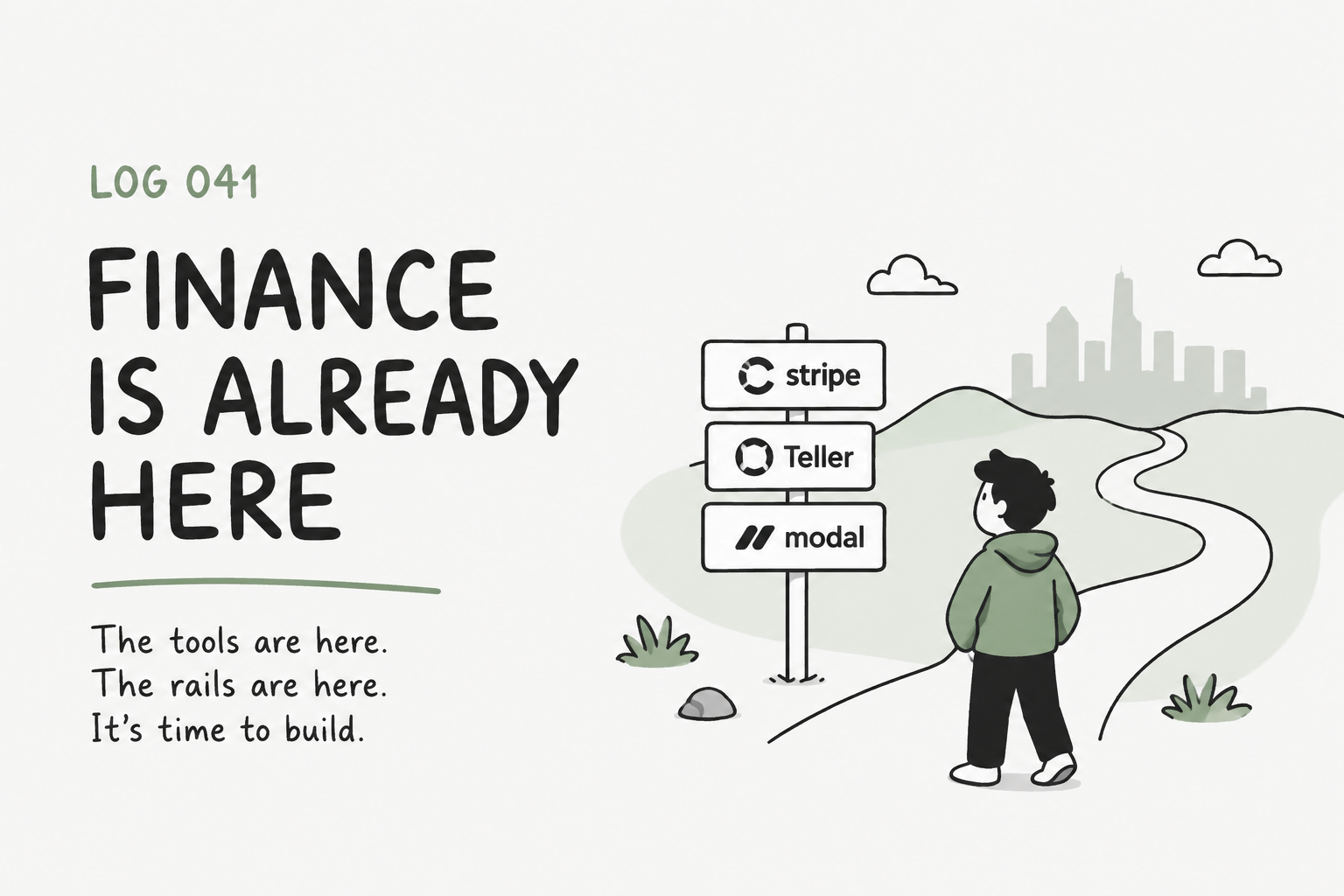 LOG 041

FINANCE IS ALREADY HERE

The tools are here.
The rails are here.
It's time to build.

stripe

Teller

modal